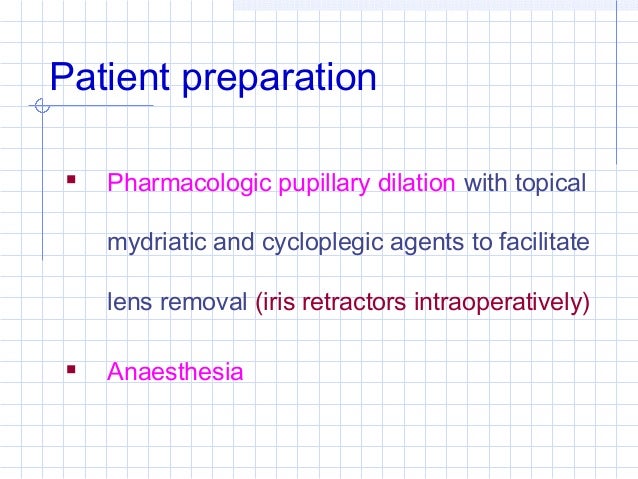 Patient preparation

▪ Pharmacologic pupillary dilation with topical mydriatic and cycloplegic agents to facilitate lens removal (iris retractors intraoperatively)

▪ Anaesthesia